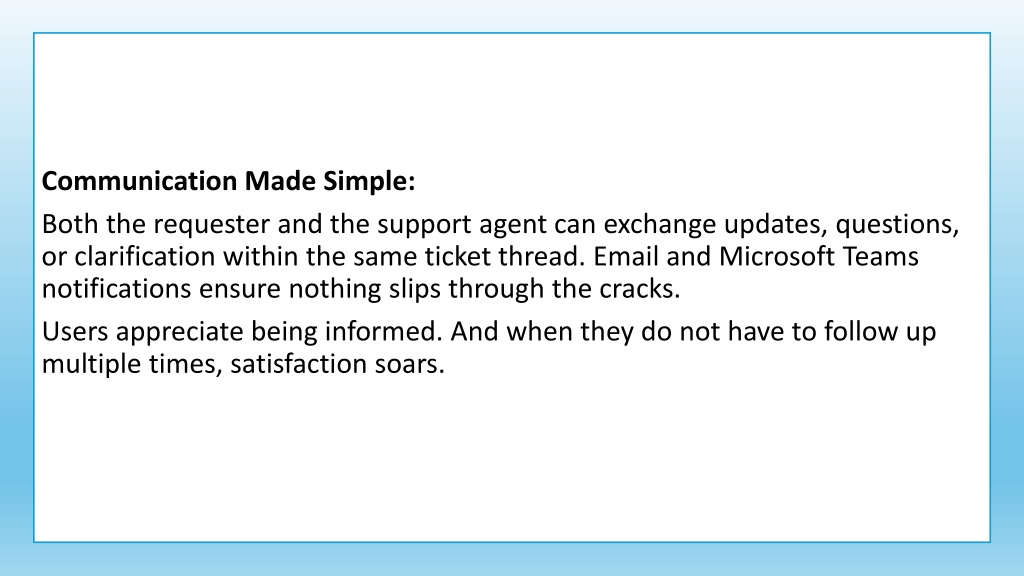 Communication Made Simple:

Both the requester and the support agent can exchange updates, questions, or clarification within the same ticket thread. Email and Microsoft Teams notifications ensure nothing slips through the cracks.

Users appreciate being informed. And when they do not have to follow up multiple times, satisfaction soars.